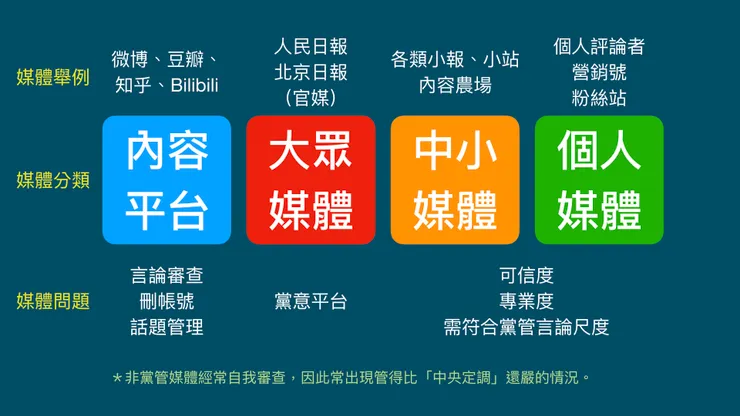 媒體舉例

微博、豆瓣、知乎、Bilibili

人民日報
北京日報
(官媒)

各類小報、小站
內容農場

個人評論者
營銷號
粉絲站

媒體分類

內容平台

大眾媒體

中小媒體

個人媒體

媒體問題

言論審查
刪帳號
話題管理

黨意平台

可信度
專業度
需符合黨管言論尺度

＊非黨管媒體經常自我審查，因此常出現管得比「中央定調」還嚴的情況。